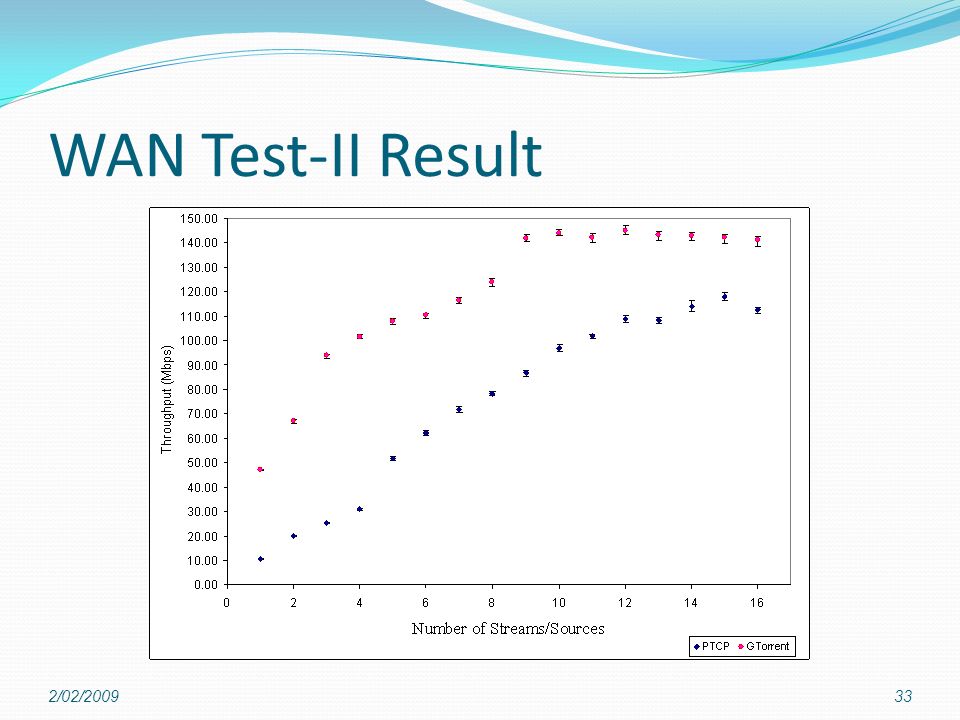 WAN Test-II Result

150.00
140.00
130.00
120.00
110.00
100.00
90.00
80.00
70.00
60.00
50.00
40.00
30.00
20.00
10.00
0.00

Throughput (Mbps)

0 2 4 6 8 10 12 14 16

Number of Streams/Sources

PTCP GTorrent

2/02/2009

33